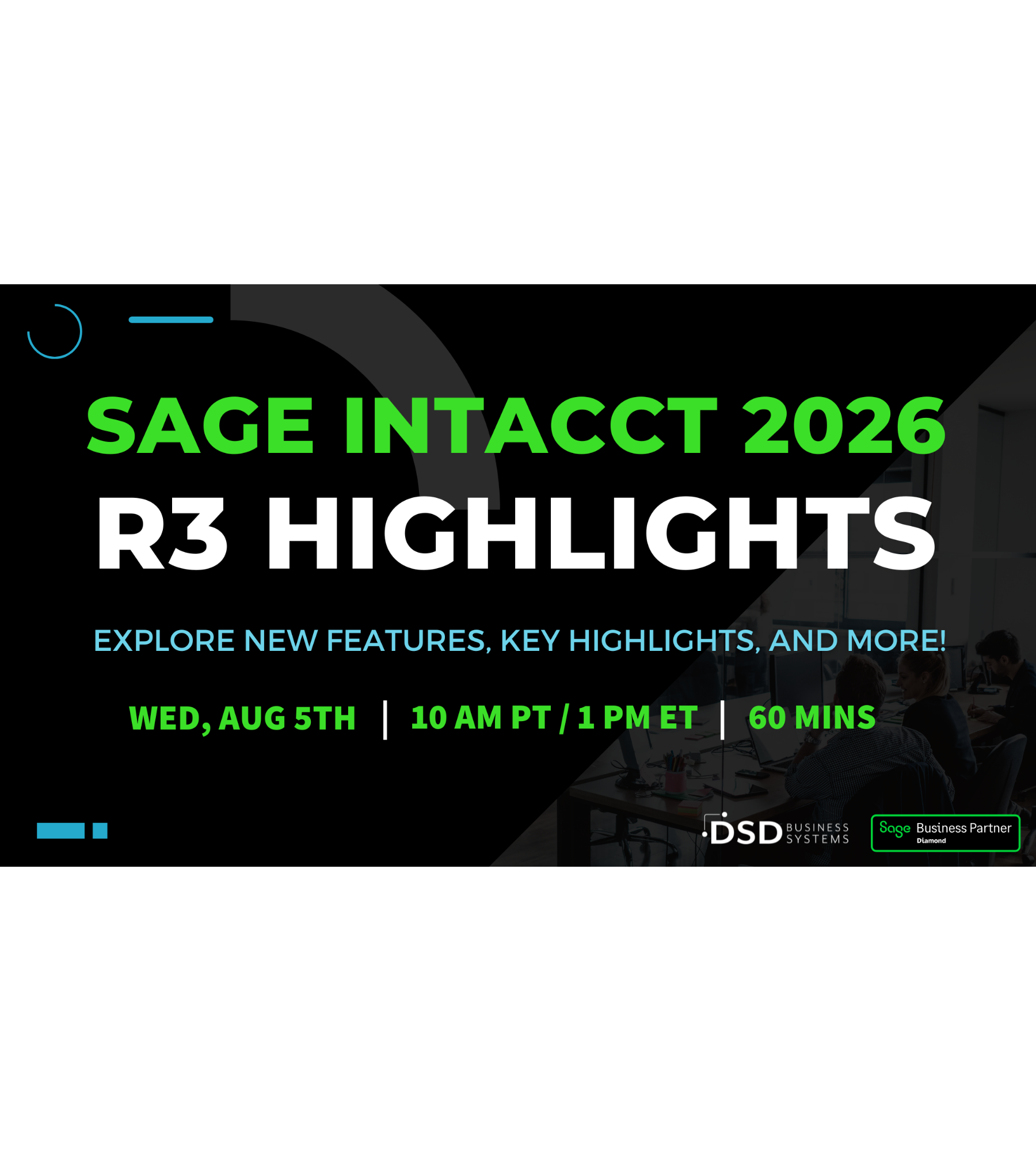 SAGE INTACCT 2026
R3 HIGHLIGHTS

EXPLORE NEW FEATURES, KEY HIGHLIGHTS, AND MORE!

WED, AUG 5TH | 10 AM PT / 1 PM ET | 60 MINS

DSD BUSINESS SYSTEMS

Sage Business Partner Diamond